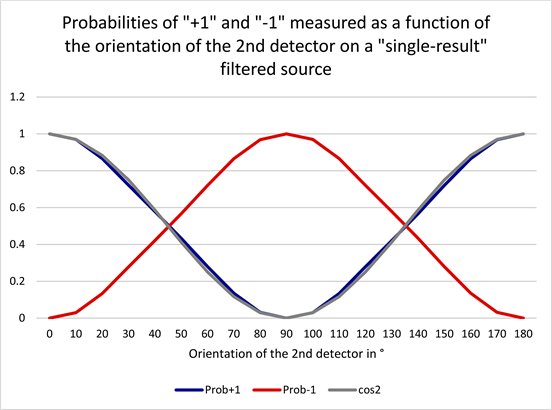 Probabilities of "+1" and "-1" measured as a function of the orientation of the 2nd detector on a "single-result" filtered source

1.2
1
0.8
0.6
0.4
0.2
0

0 10 20 30 40 50 60 70 80 90 100 110 120 130 140 150 160 170 180

Orientation of the 2nd detector in °

Prob+1 Prob-1 cos2